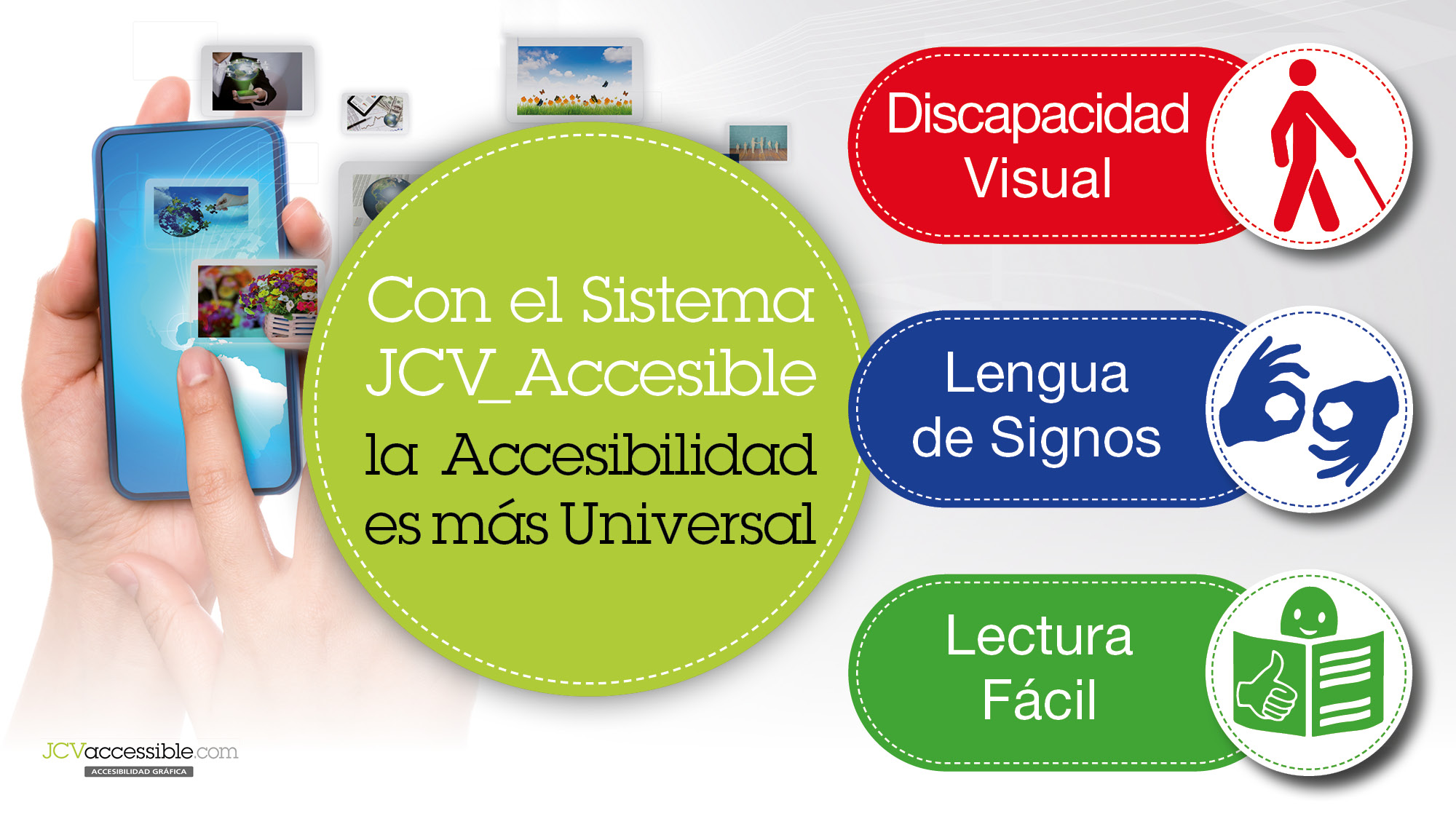 Con el Sistema JCV_Accesible la Accesibilidad es más Universal

Discapacidad Visual

Lengua de Signos

Lectura Fácil

JCVaccessible.com
ACCESIBILIDAD GRÁFICA